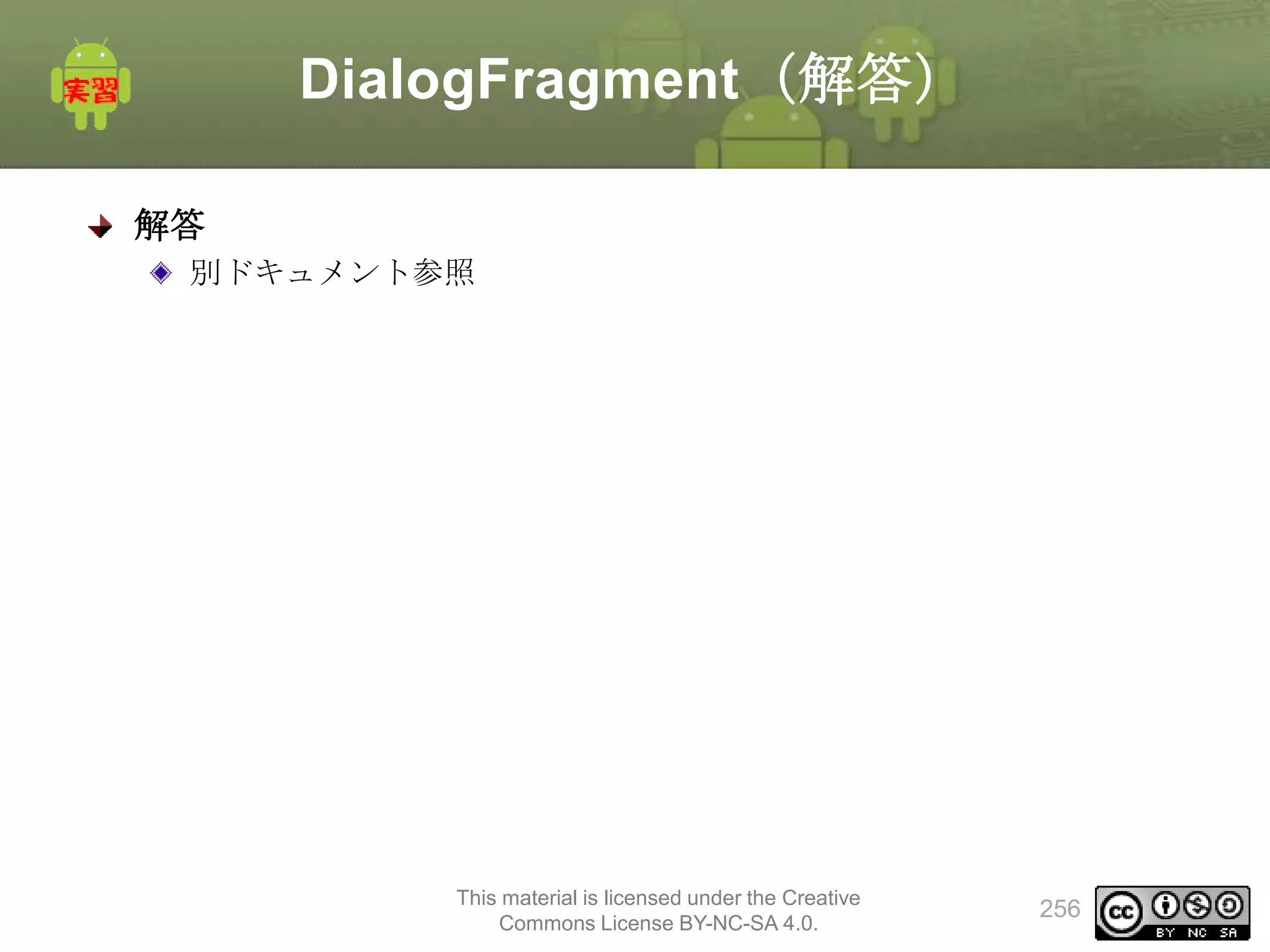 実習

DialogFragment（解答）

解答

別ドキュメント参照

This material is licensed under the Creative Commons License BY-NC-SA 4.0.

256

cc BY NC SA